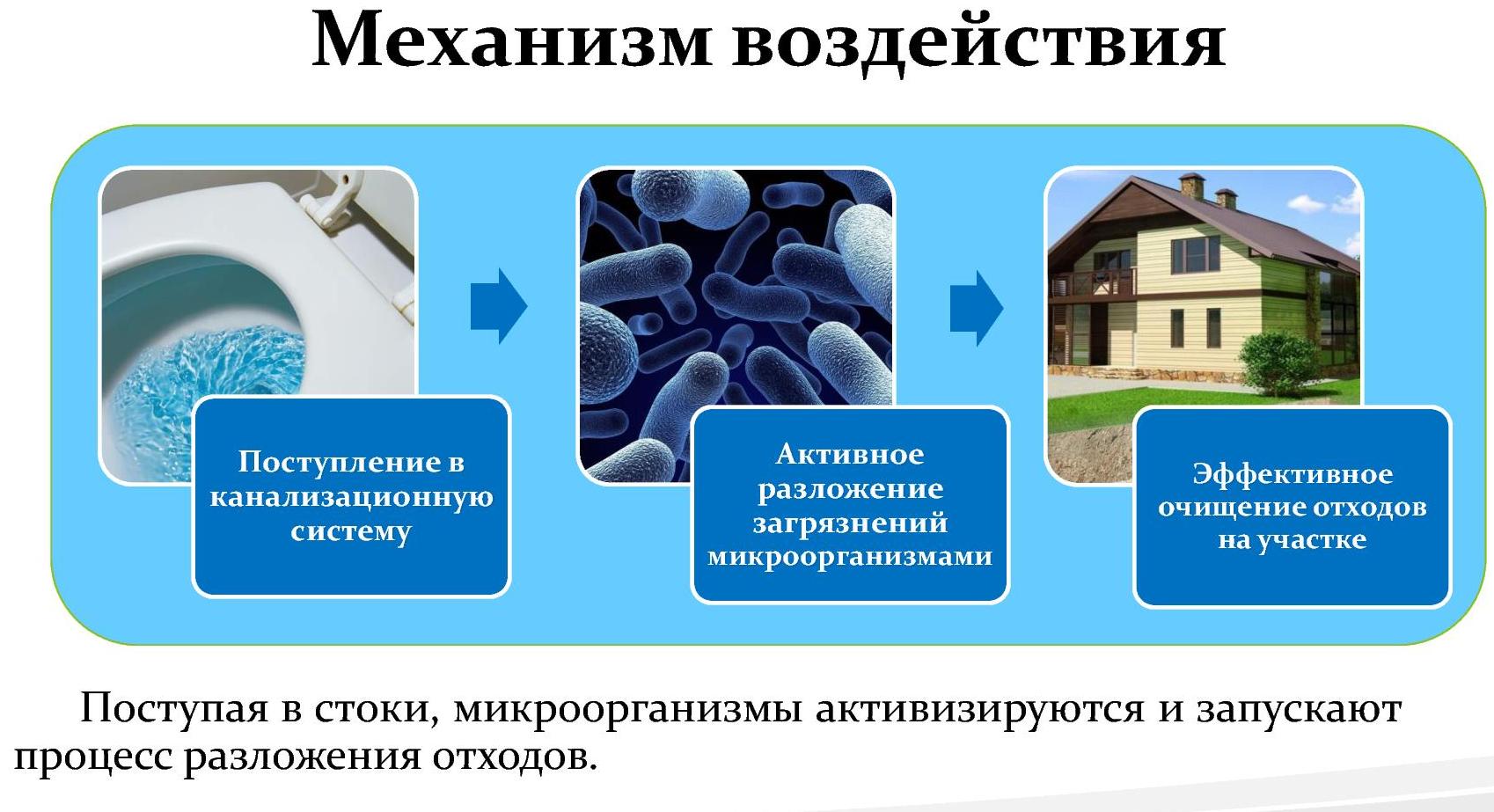 Механизм воздействия

Поступление в канализационную систему

Активное разложение загрязнений микроорганизмами

Эффективное очищение отходов на участке

Поступая в стоки, микроорганизмы активизируются и запускают процесс разложения отходов.